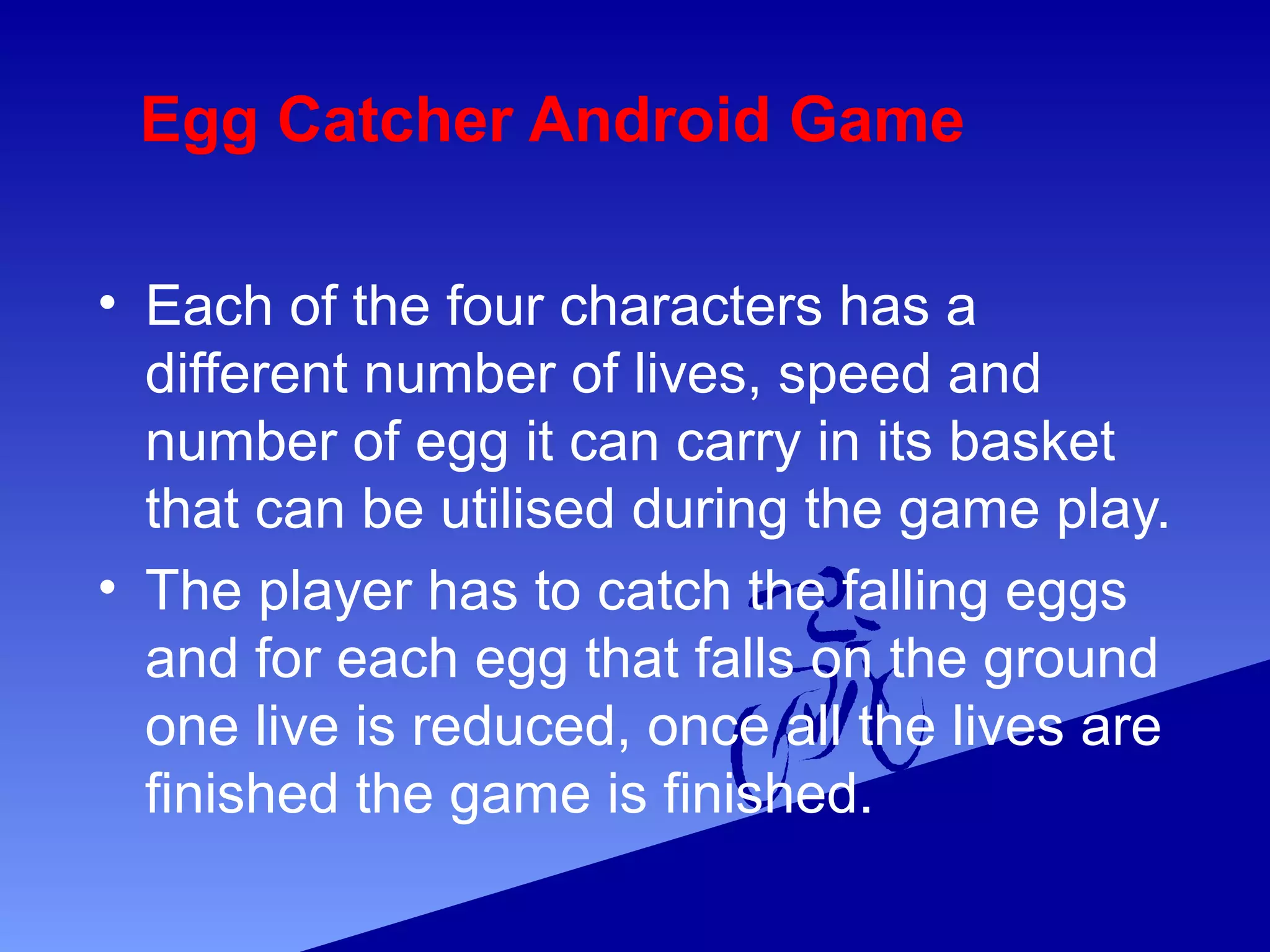 Egg Catcher Android Game

• Each of the four characters has a different number of lives, speed and number of egg it can carry in its basket that can be utilised during the game play.

• The player has to catch the falling eggs and for each egg that falls on the ground one live is reduced, once all the lives are finished the game is finished.